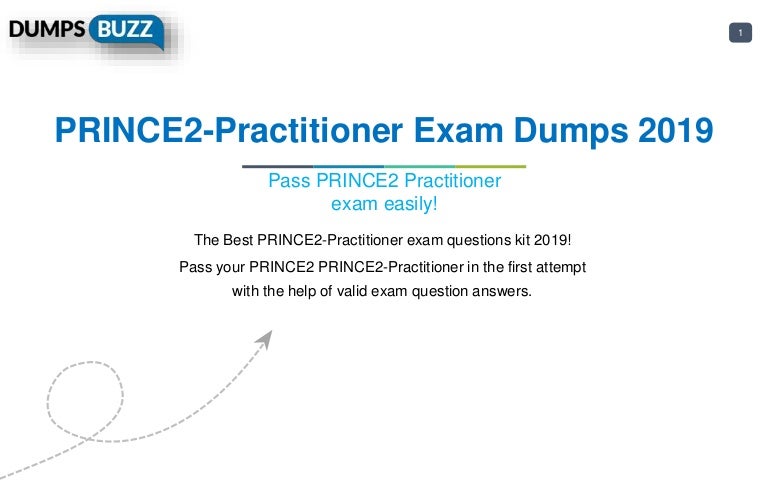 DUMPS BUZZ

1

PRINCE2-Practitioner Exam Dumps 2019

Pass PRINCE2 Practitioner exam easily!

The Best PRINCE2-Practitioner exam questions kit 2019!
Pass your PRINCE2 PRINCE2-Practitioner in the first attempt with the help of valid exam question answers.